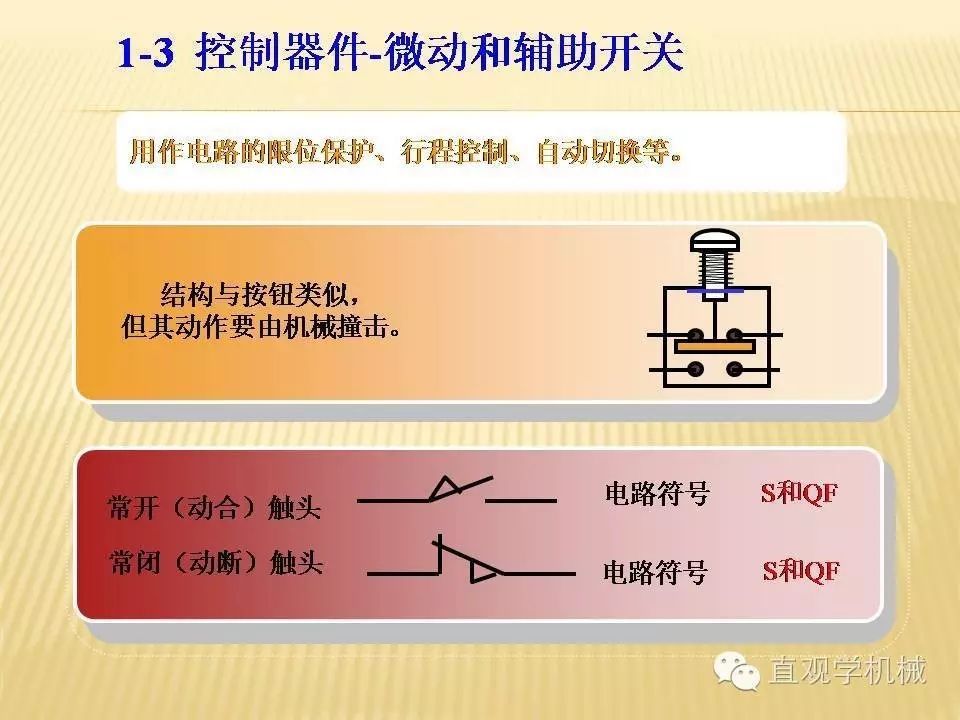 1-3 控制器件-微动和辅助开关

用作电路的限位保护、行程控制、自动切换等。

结构与按钮类似，
但其动作要由机械撞击。

常开（动合）触头 电路符号 S和QF

常闭（动断）触头 电路符号 S和QF

直观学机械